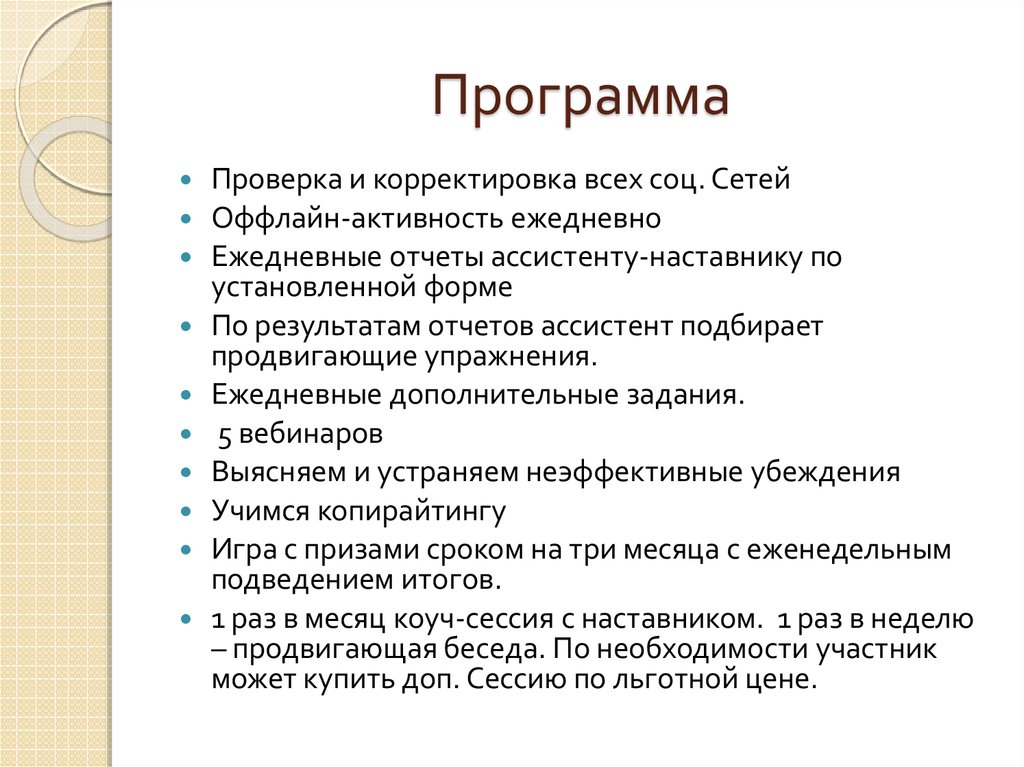 Программа

- Проверка и корректировка всех соц. Сетей
- Оффлайн-активность ежедневно
- Ежедневные отчеты ассистенту-наставнику по установленной форме
- По результатам отчетов ассистент подбирает продвигающие упражнения.
- Ежедневные дополнительные задания.
- 5 вебинаров
- Выясняем и устраняем неэффективные убеждения
- Учимся копирайтингу
- Игра с призами сроком на три месяца с еженедельным подведением итогов.
- 1 раз в месяц коуч-сессия с наставником. 1 раз в неделю – продвигающая беседа. По необходимости участник может купить доп. Сессию по льготной цене.